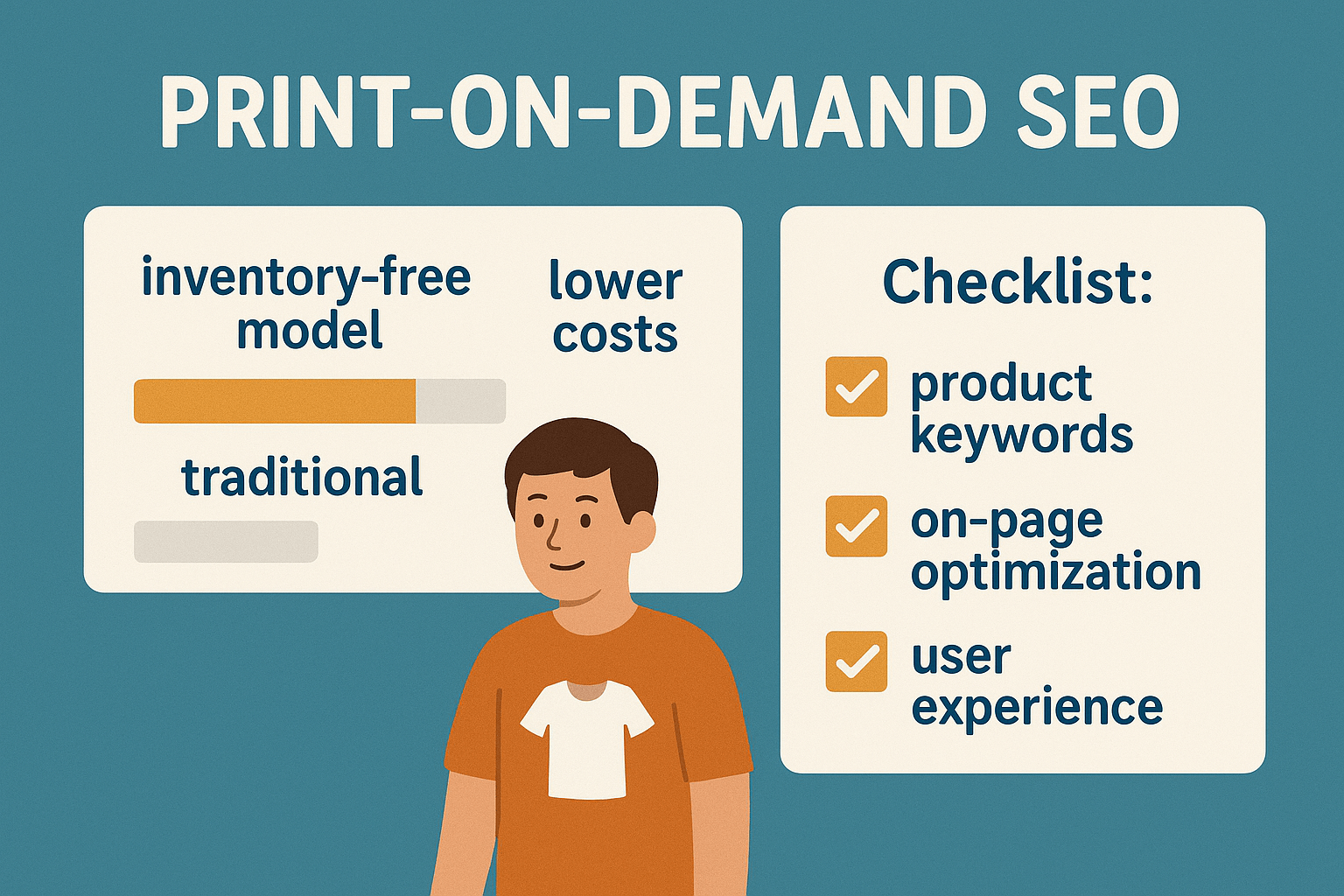 PRINT-ON-DEMAND SEO

inventory-free model

lower costs

traditional

Checklist:

product keywords

on-page optimization

user experience